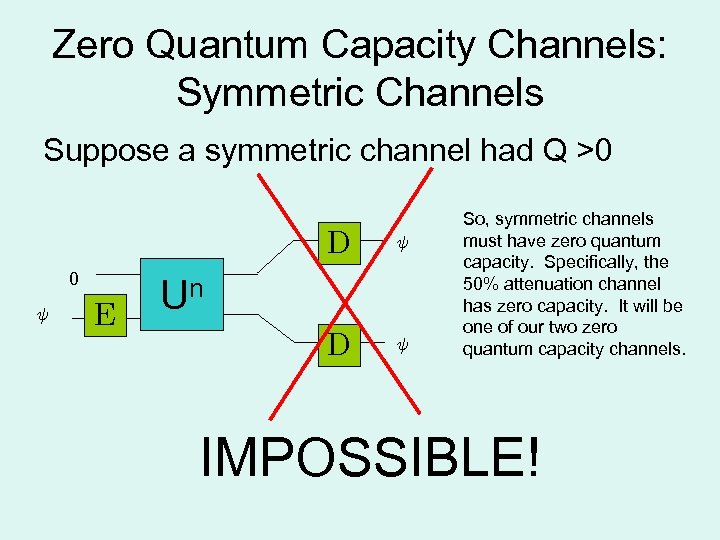 Zero Quantum Capacity Channels: Symmetric Channels

Suppose a symmetric channel had Q >0

0

$\psi$

E

$U^n$

D

$\psi$

D

$\psi$

So, symmetric channels must have zero quantum capacity. Specifically, the 50% attenuation channel has zero capacity. It will be one of our two zero quantum capacity channels.

IMPOSSIBLE!